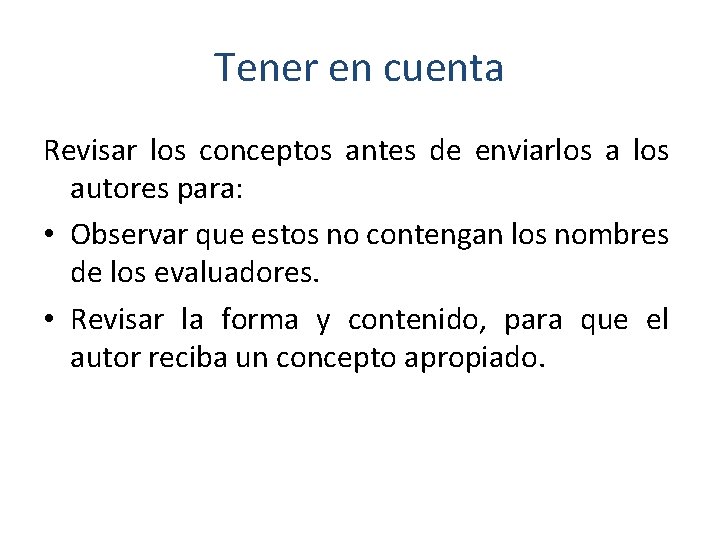 Tener en cuenta

Revisar los conceptos antes de enviarlos a los autores para:

• Observar que estos no contengan los nombres de los evaluadores.

• Revisar la forma y contenido, para que el autor reciba un concepto apropiado.